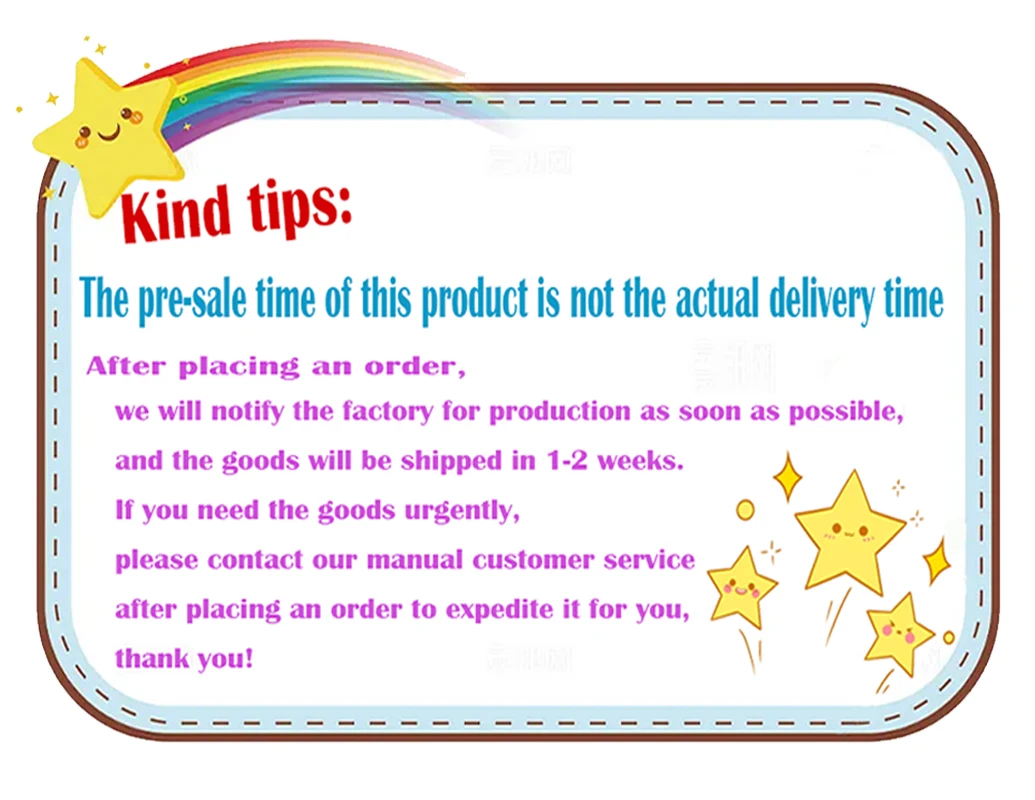 Kind tips:

The pre-sale time of this product is not the actual delivery time

After placing an order,
we will notify the factory for production as soon as possible,
and the goods will be shipped in 1-2 weeks.
If you need the goods urgently,
please contact our manual customer service
after placing an order to expedite it for you,
thank you!